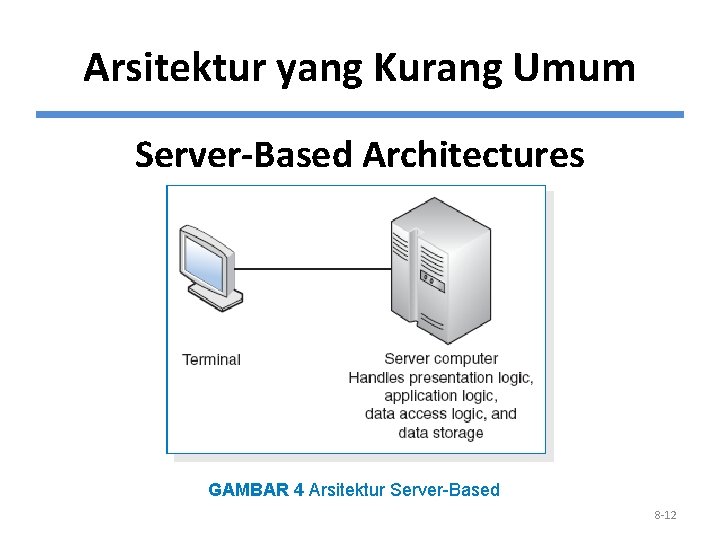 Arsitektur yang Kurang Umum

Server-Based Architectures

Terminal

Server computer
Handles presentation logic,
application logic,
data access logic, and
data storage

GAMBAR 4 Arsitektur Server-Based

8-12